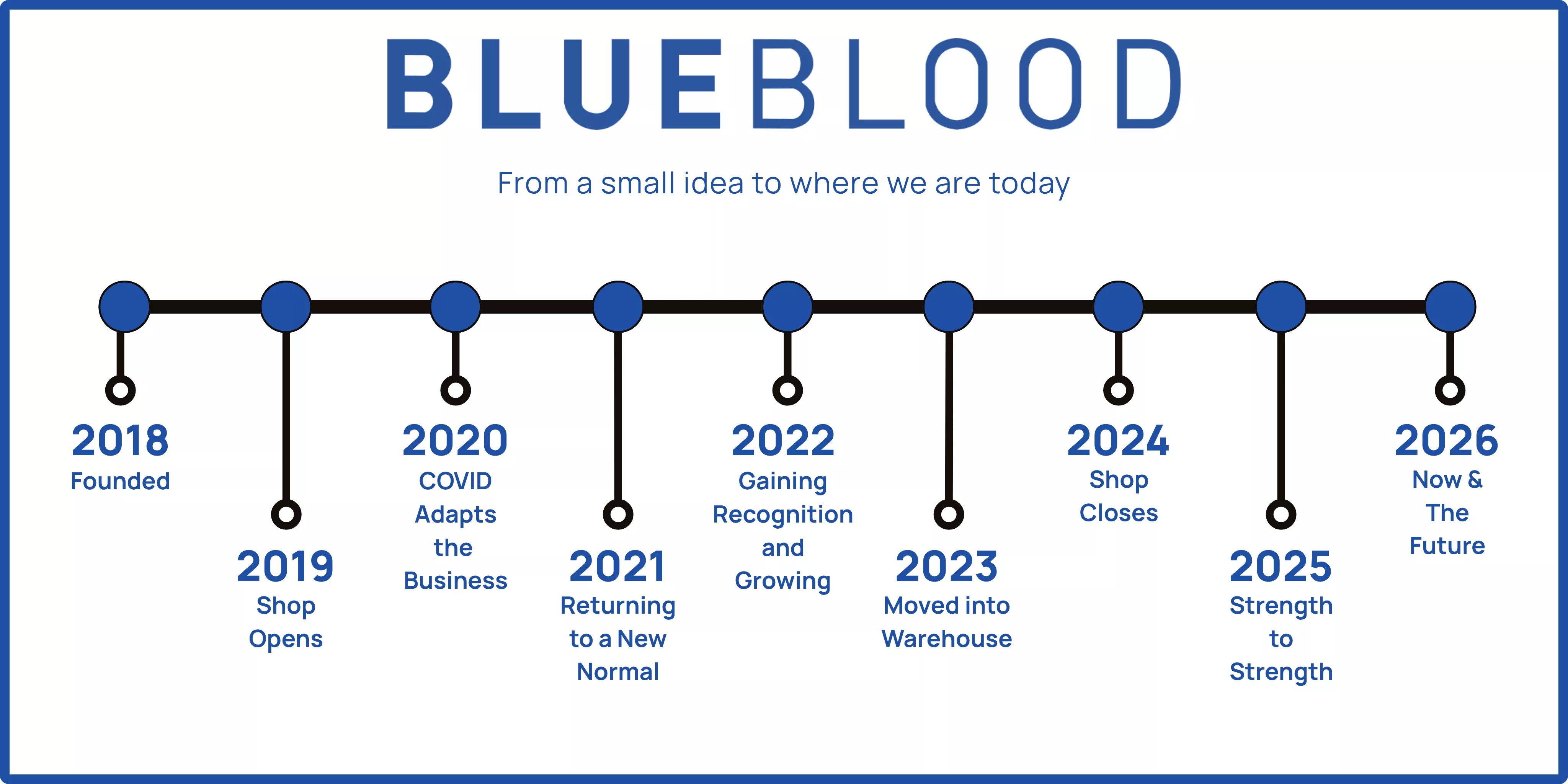 BLUEBLOOD

From a small idea to where we are today

2018
Founded

2019
Shop Opens

2020
COVID Adapts the Business

2021
Returning to a New Normal

2022
Gaining Recognition and Growing

2023
Moved into Warehouse

2024
Shop Closes

2025
Strength to Strength

2026
Now & The Future